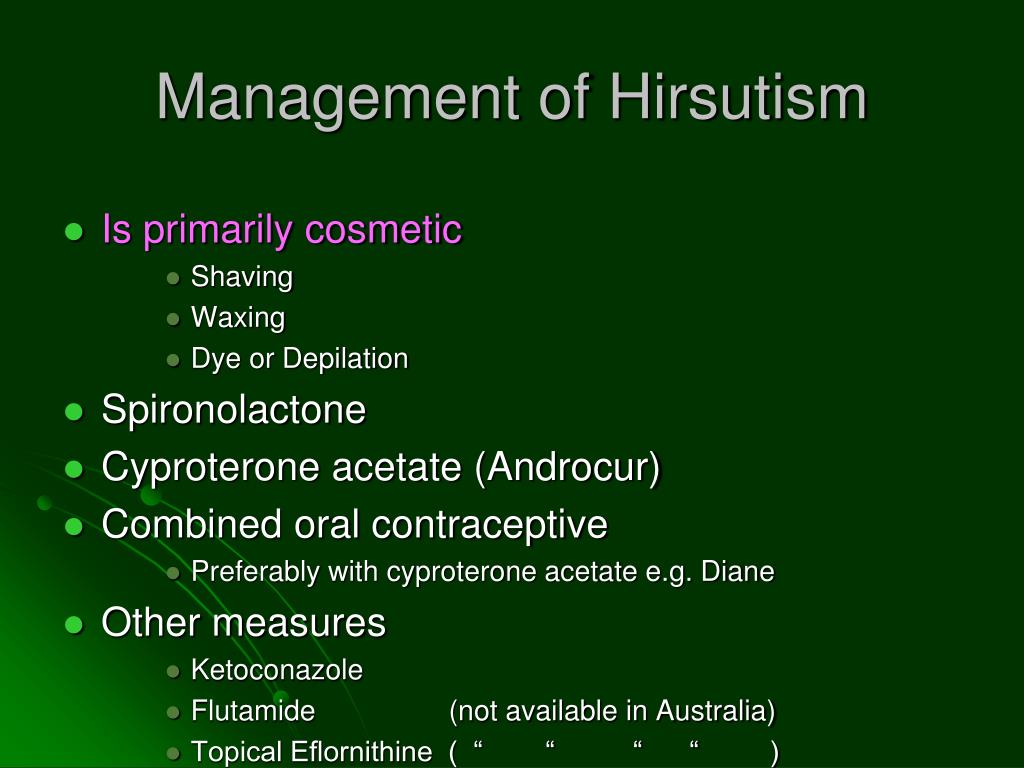 Management of Hirsutism

- Is primarily cosmetic
  - Shaving
  - Waxing
  - Dye or Depilation
- Spironolactone
- Cyproterone acetate (Androcur)
- Combined oral contraceptive
  - Preferably with cyproterone acetate e.g. Diane
- Other measures
  - Ketoconazole
  - Flutamide (not available in Australia)
  - Topical Eflornithine ( “ “ “ “ )